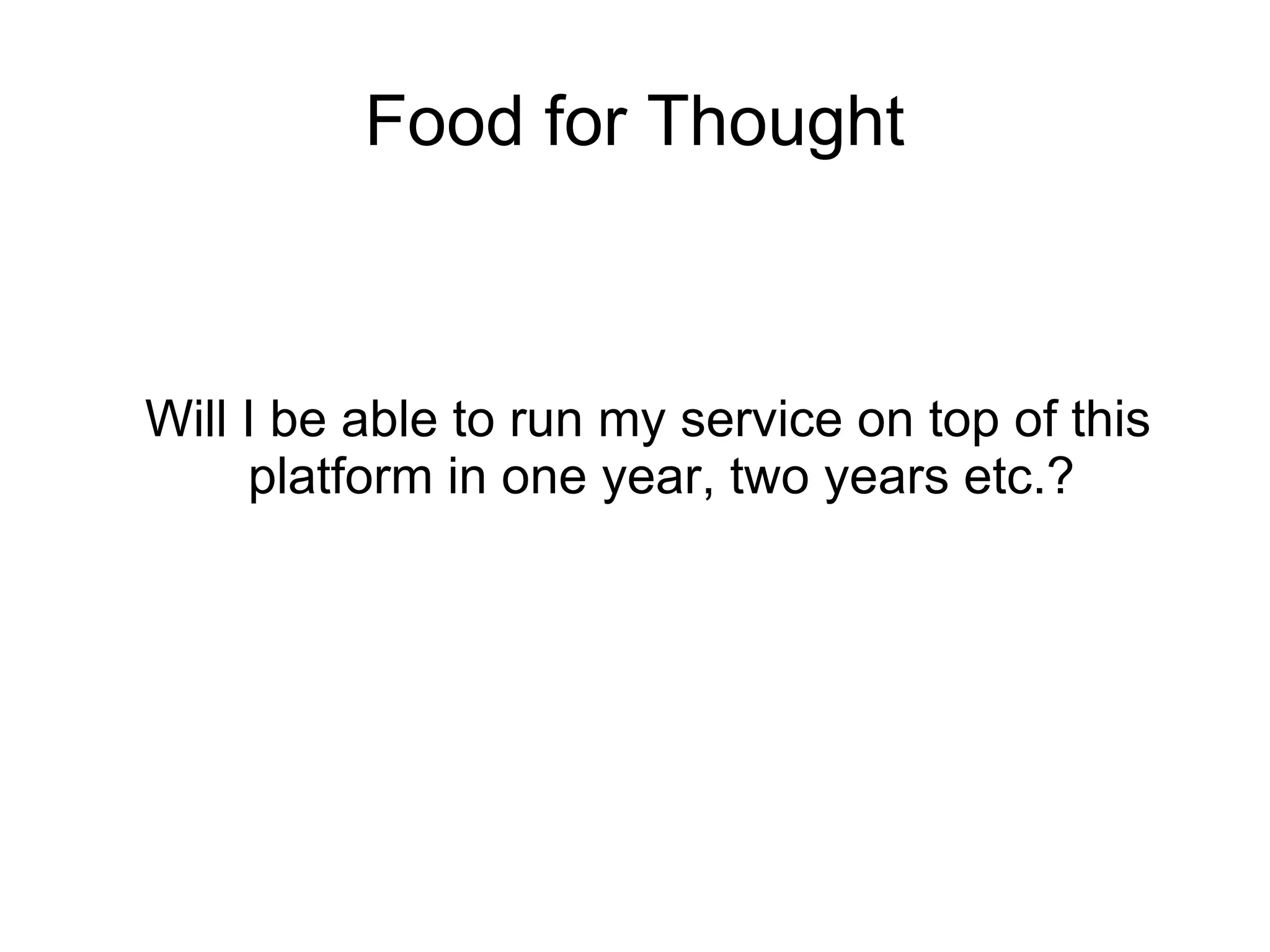 Food for Thought

Will I be able to run my service on top of this platform in one year, two years etc.?